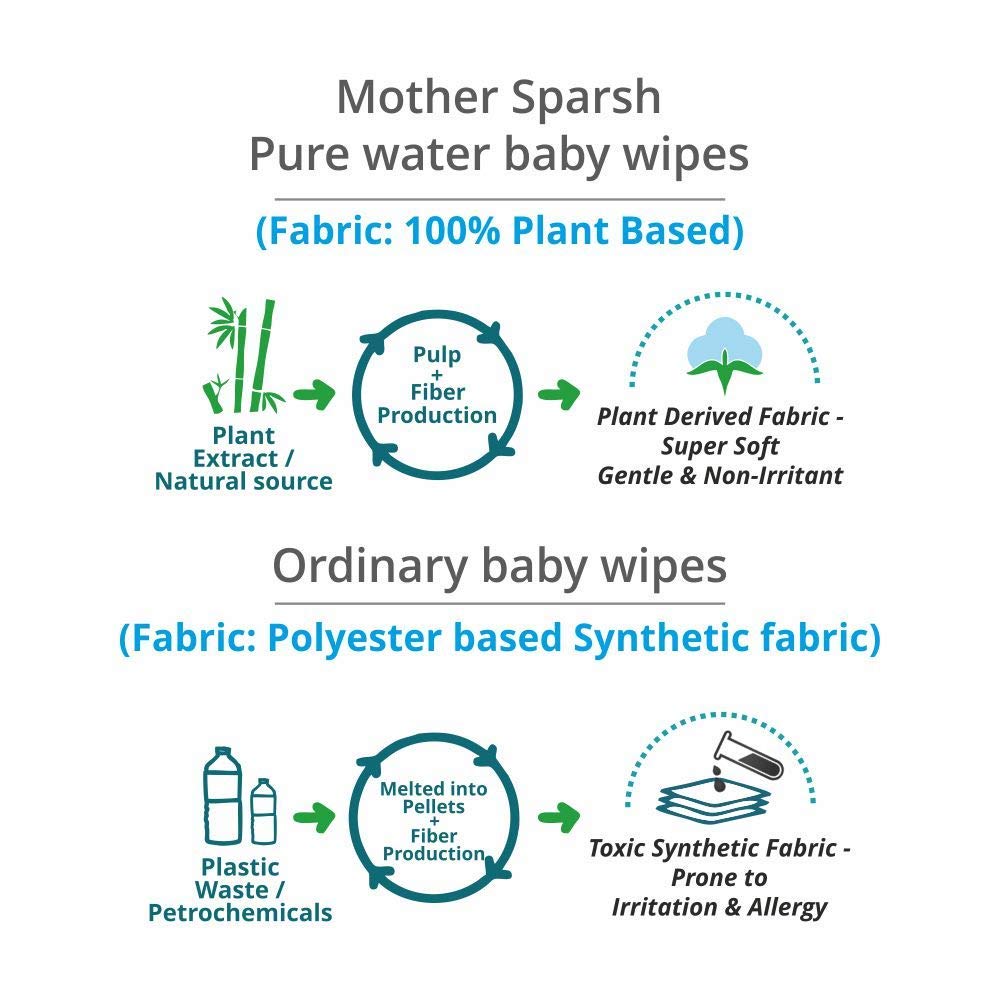 Mother Sparsh
Pure water baby wipes

(Fabric: 100% Plant Based)

Plant Extract / Natural source

Pulp + Fiber Production

Plant Derived Fabric - Super Soft Gentle & Non-Irritant

Ordinary baby wipes

(Fabric: Polyester based Synthetic fabric)

Plastic Waste / Petrochemicals

Melted into Pellets + Fiber Production

Toxic Synthetic Fabric - Prone to Irritation & Allergy